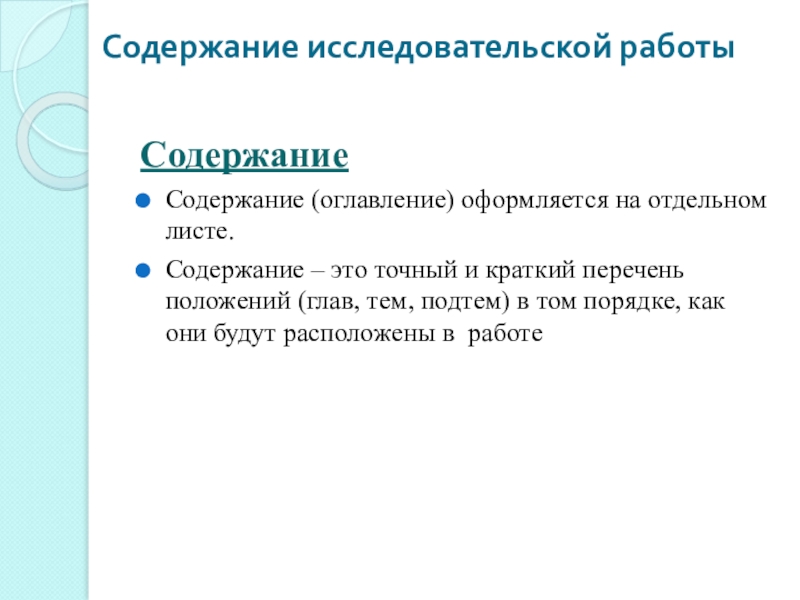 Содержание исследовательской работы

Содержание

Содержание (оглавление) оформляется на отдельном листе.

Содержание – это точный и краткий перечень положений (глав, тем, подтем) в том порядке, как они будут расположены в работе